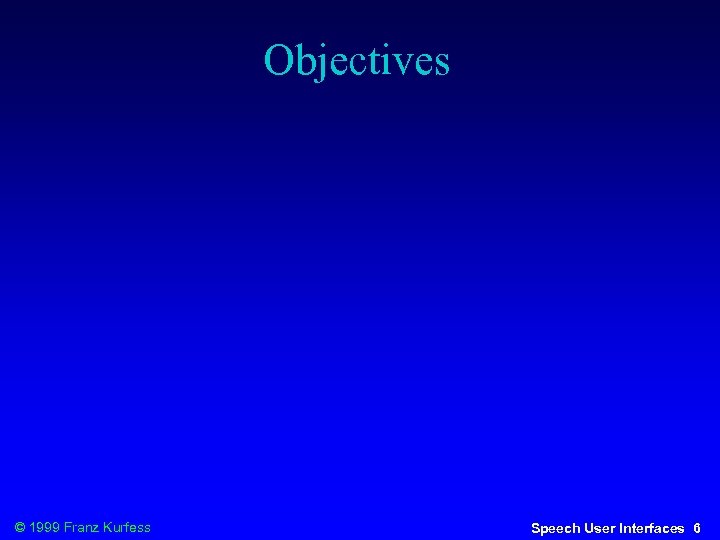 Objectives

© 1999 Franz Kurfess

Speech User Interfaces 6